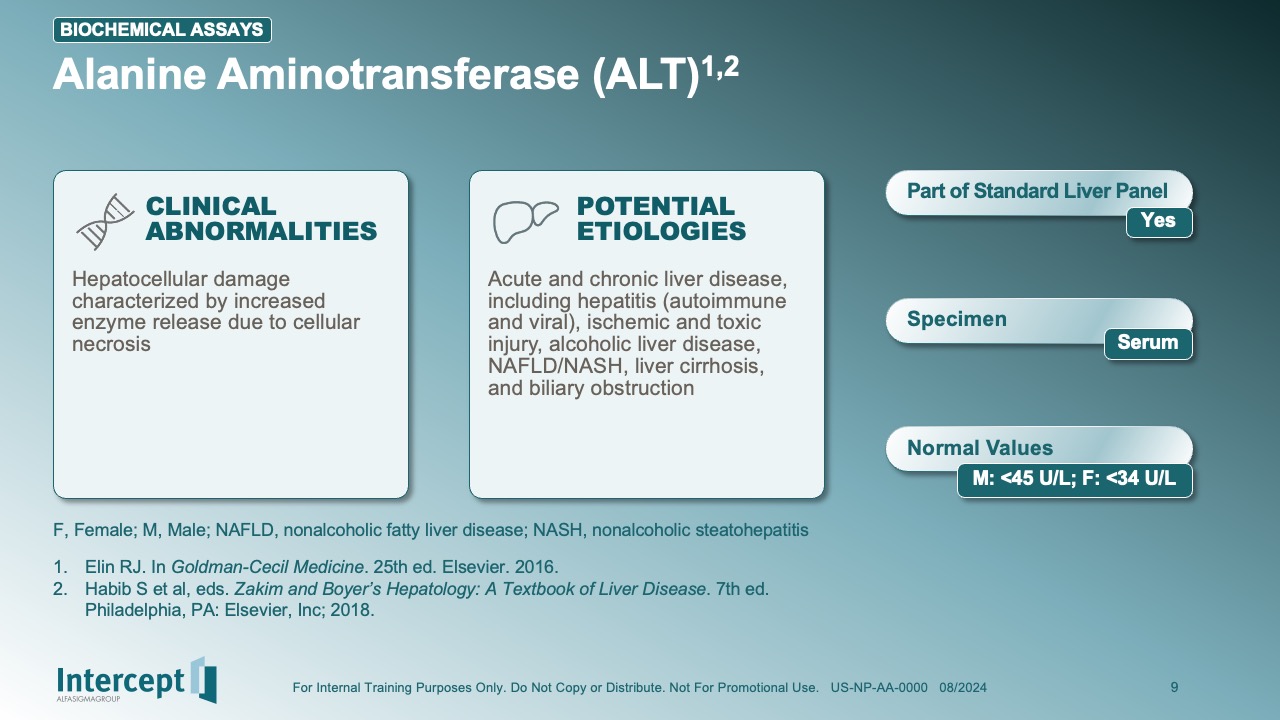 BIOCHEMICAL ASSAYS

Alanine Aminotransferase (ALT)$^{1,2}$

CLINICAL ABNORMALITIES

Hepatocellular damage characterized by increased enzyme release due to cellular necrosis

POTENTIAL ETIOLOGIES

Acute and chronic liver disease, including hepatitis (autoimmune and viral), ischemic and toxic injury, alcoholic liver disease, NAFLD/NASH, liver cirrhosis, and biliary obstruction

Part of Standard Liver Panel
Yes

Specimen
Serum

Normal Values
M: <45 U/L; F: <34 U/L

F, Female; M, Male; NAFLD, nonalcoholic fatty liver disease; NASH, nonalcoholic steatohepatitis

1. Elin RJ. In Goldman-Cecil Medicine. 25th ed. Elsevier. 2016.
2. Habib S et al, eds. Zakim and Boyer's Hepatology: A Textbook of Liver Disease. 7th ed. Philadelphia, PA: Elsevier, Inc; 2018.

Intercept
ALFASIGMAGROUP

For Internal Training Purposes Only. Do Not Copy or Distribute. Not For Promotional Use. US-NP-AA-0000 08/2024

9